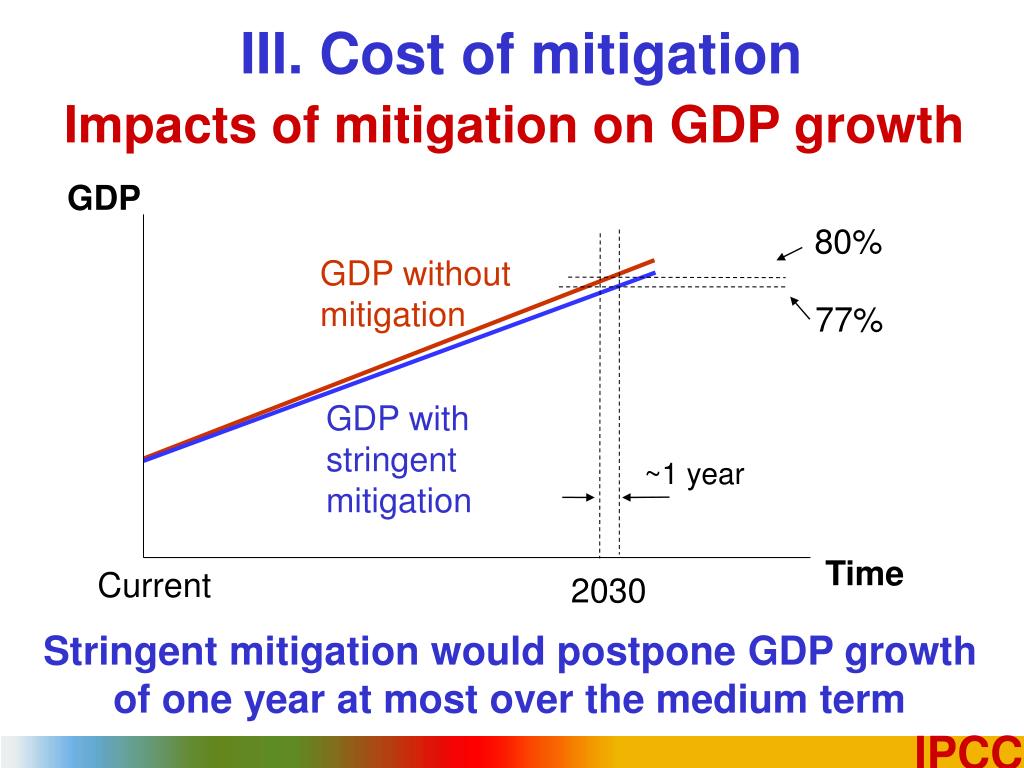 III. Cost of mitigation
Impacts of mitigation on GDP growth

GDP

80%

GDP without mitigation

77%

GDP with stringent mitigation

~1 year

Current

2030

Time

Stringent mitigation would postpone GDP growth of one year at most over the medium term

IPCC